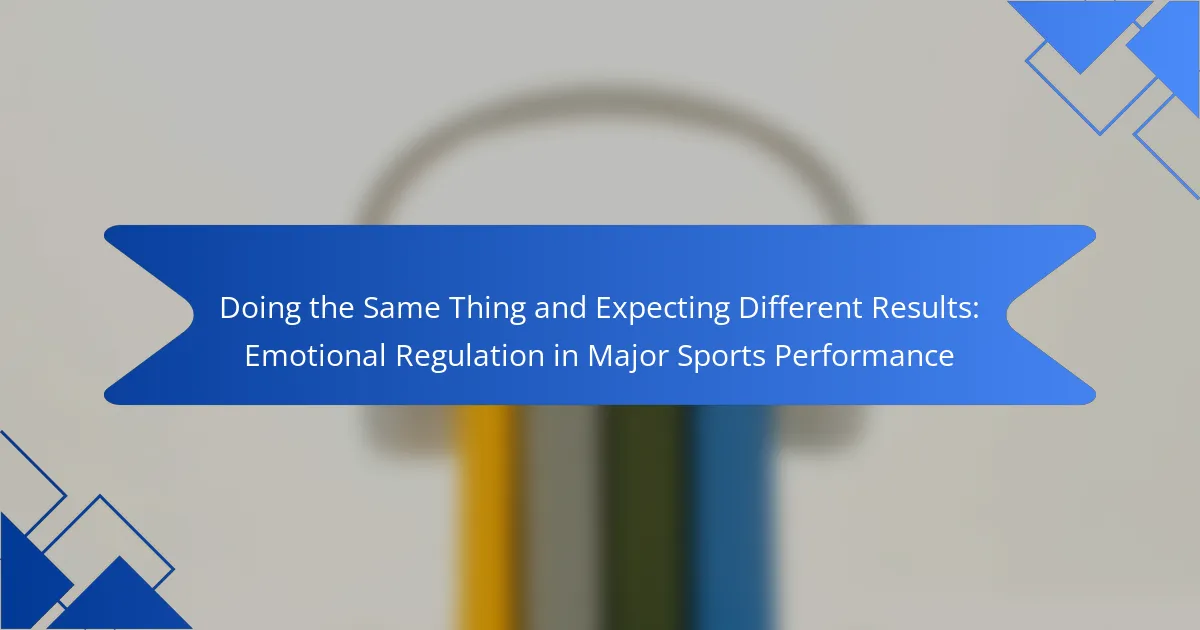 Doing the Same Thing and Expecting Different Results: Emotional Regulation in Major Sports Performance